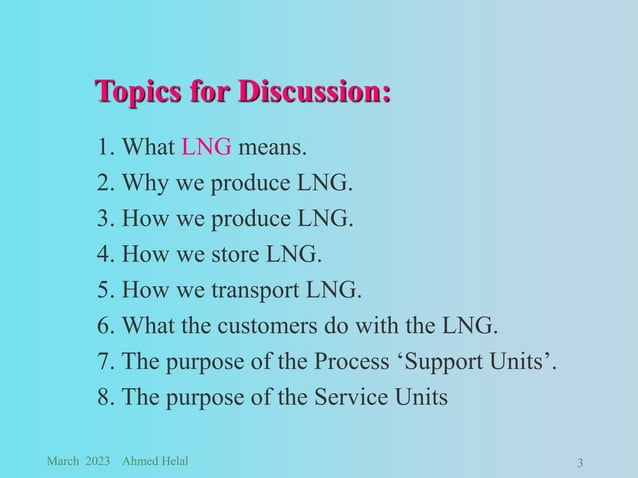 Topics for Discussion:

1. What LNG means.
2. Why we produce LNG.
3. How we produce LNG.
4. How we store LNG.
5. How we transport LNG.
6. What the customers do with the LNG.
7. The purpose of the Process ‘Support Units’.
8. The purpose of the Service Units

March 2023 Ahmed Helal

3